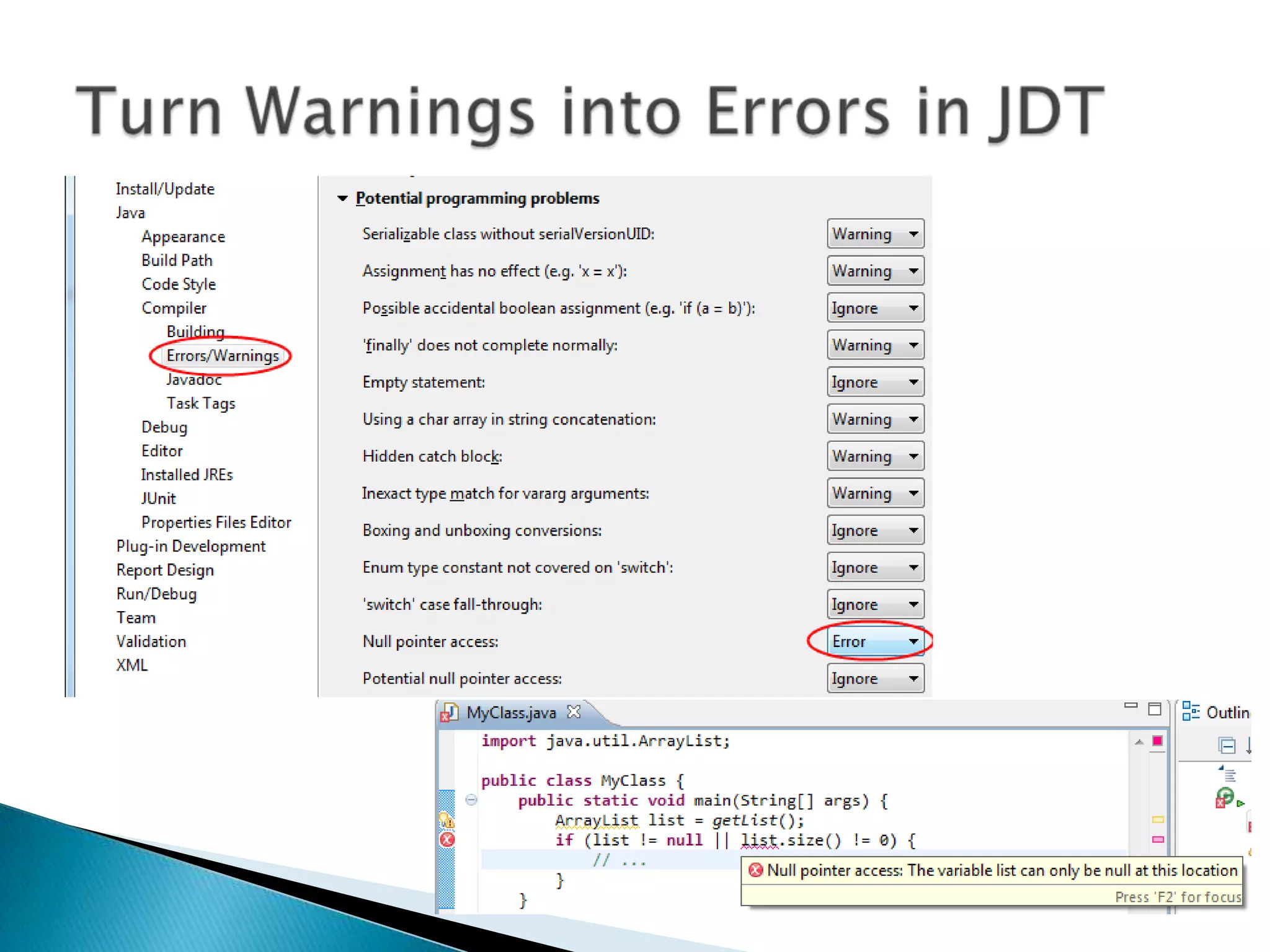 Turn Warnings into Errors in JDT

Install/Update
Java
Appearance
Build Path
Code Style
Compiler
Building
Errors/Warnings
Javadoc
Task Tags
Debug
Editor
Installed JREs
JUnit
Properties Files Editor
Plug-in Development
Report Design
Run/Debug
Team
Validation
XML

Potential programming problems

| | |
|---|---|
| Serializable class without serialVersionUID: | Warning |
| Assignment has no effect (e.g. 'x = x'): | Warning |
| Possible accidental boolean assignment (e.g. 'if (a = b)'): | Ignore |
| 'finally' does not complete normally: | Warning |
| Empty statement: | Ignore |
| Using a char array in string concatenation: | Warning |
| Hidden catch block: | Warning |
| Inexact type match for vararg arguments: | Warning |
| Boxing and unboxing conversions: | Ignore |
| Enum type constant not covered on 'switch': | Ignore |
| 'switch' case fall-through: | Ignore |
| Null pointer access: | Error |
| Potential null pointer access: | Ignore |

MyClass.java

Outlin

import java.util.ArrayList;

public class MyClass {
public static void main(String[] args) {
ArrayList list = getList();
if (list != null || list.size() != 0) {
// ...
}
}

Null pointer access: The variable list can only be null at this location
Press 'F2' for focus